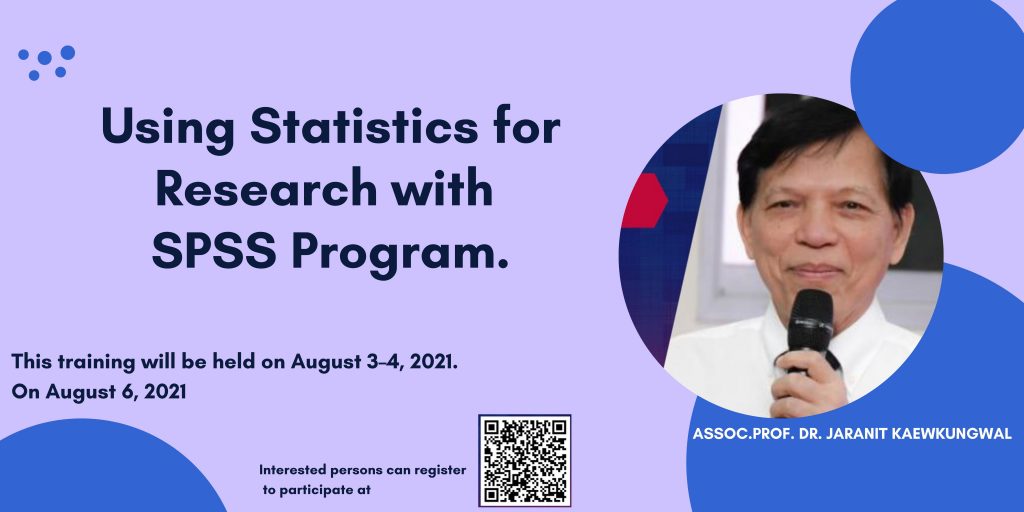 Using Statistics for Research with SPSS Program.

This training will be held on August 3-4, 2021.
On August 6, 2021

Interested persons can register to participate at

ASSOC.PROF. DR. JARANIT KAEWKUNGWAL